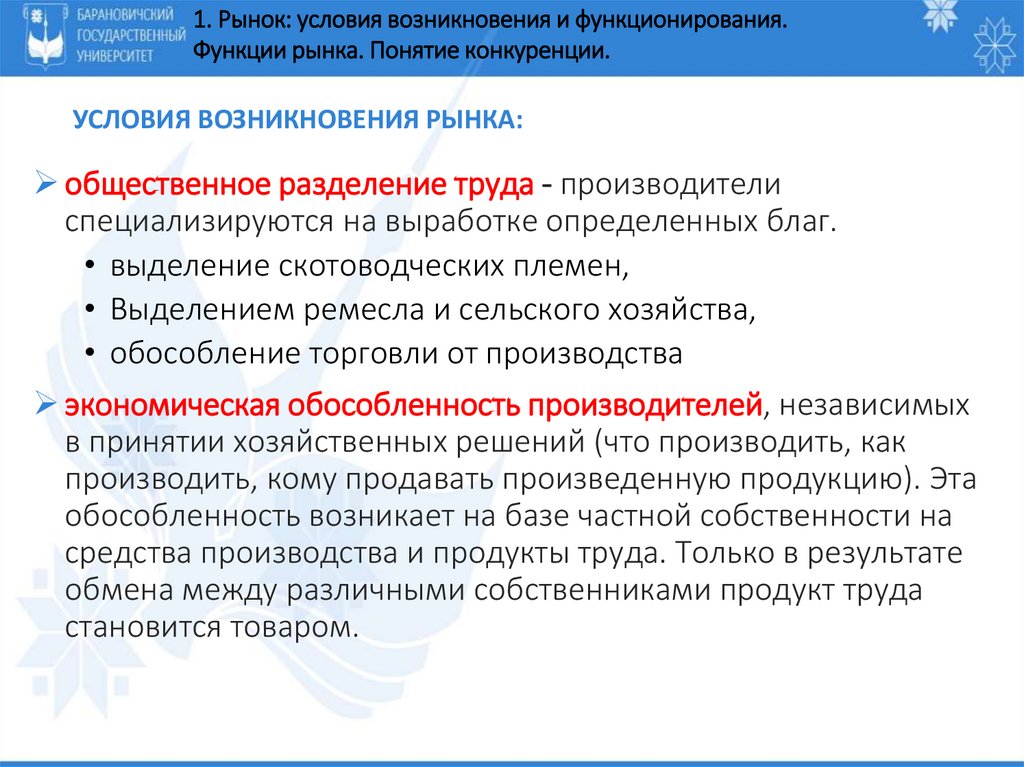 БАРАНОВИЧСКИЙ ГОСУДАРСТВЕННЫЙ УНИВЕРСИТЕТ

1. Рынок: условия возникновения и функционирования. Функции рынка. Понятие конкуренции.

УСЛОВИЯ ВОЗНИКНОВЕНИЯ РЫНКА:

➢ общественное разделение труда - производители специализируются на выработке определенных благ.
• выделение скотоводческих племен,
• Выделением ремесла и сельского хозяйства,
• обособление торговли от производства

➢ экономическая обособленность производителей, независимых в принятии хозяйственных решений (что производить, как производить, кому продавать произведенную продукцию). Эта обособленность возникает на базе частной собственности на средства производства и продукты труда. Только в результате обмена между различными собственниками продукт труда становится товаром.